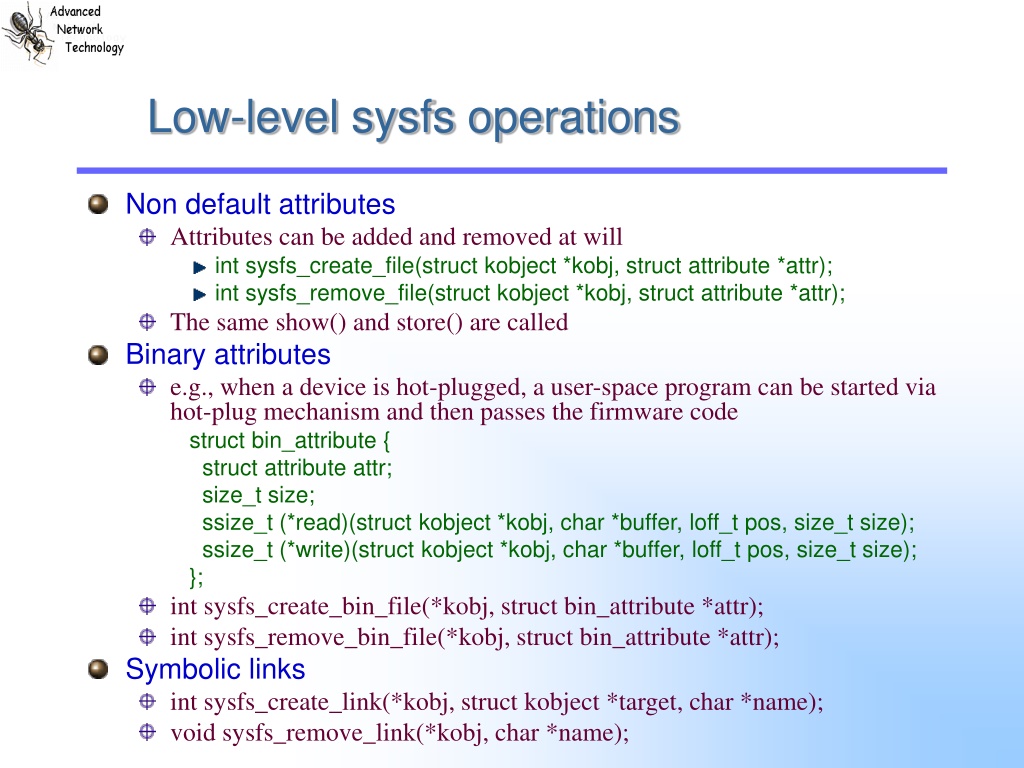 Advanced
Network
Technology

Low-level sysfs operations

Non default attributes

Attributes can be added and removed at will

int sysfs_create_file(struct kobject *kobj, struct attribute *attr);

int sysfs_remove_file(struct kobject *kobj, struct attribute *attr);

The same show() and store() are called

Binary attributes

e.g., when a device is hot-plugged, a user-space program can be started via hot-plug mechanism and then passes the firmware code

struct bin_attribute {
struct attribute attr;
size_t size;
ssize_t (*read)(struct kobject *kobj, char *buffer, loff_t pos, size_t size);
ssize_t (*write)(struct kobject *kobj, char *buffer, loff_t pos, size_t size);
};

int sysfs_create_bin_file(*kobj, struct bin_attribute *attr);

int sysfs_remove_bin_file(*kobj, struct bin_attribute *attr);

Symbolic links

int sysfs_create_link(*kobj, struct kobject *target, char *name);

void sysfs_remove_link(*kobj, char *name);